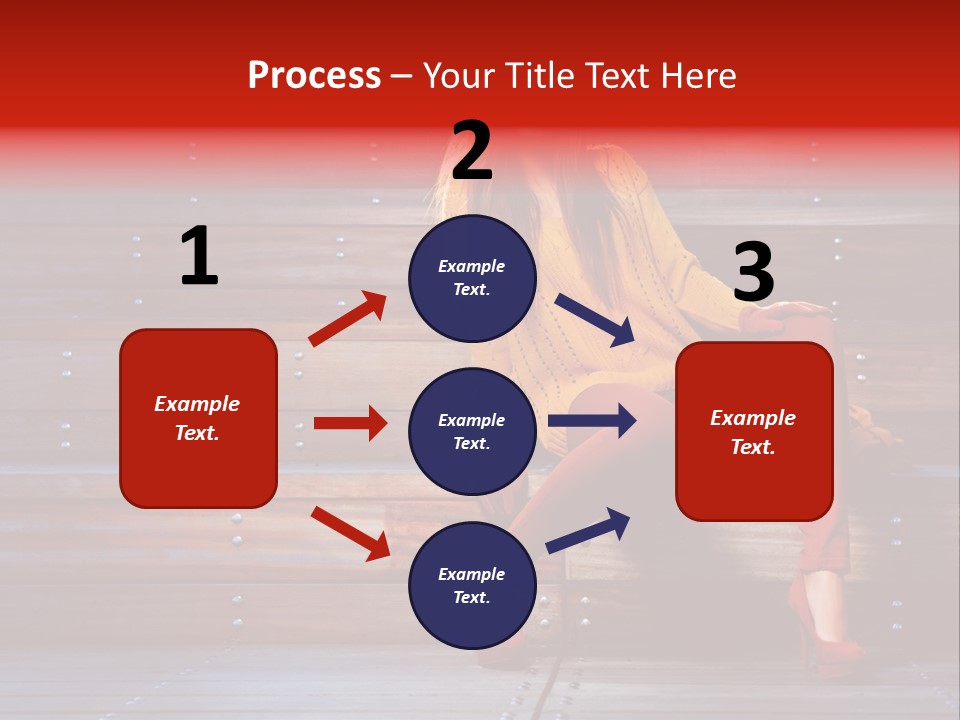 Process – Your Title Text Here

1

Example Text.

2

Example Text.

Example Text.

Example Text.

3

Example Text.